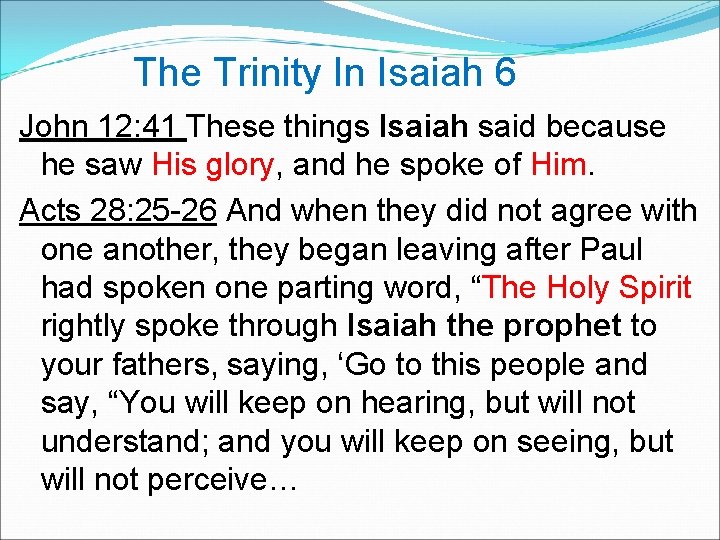 The Trinity In Isaiah 6

John 12:41 These things Isaiah said because he saw His glory, and he spoke of Him.

Acts 28:25-26 And when they did not agree with one another, they began leaving after Paul had spoken one parting word, “The Holy Spirit rightly spoke through Isaiah the prophet to your fathers, saying, ‘Go to this people and say, “You will keep on hearing, but will not understand; and you will keep on seeing, but will not perceive…